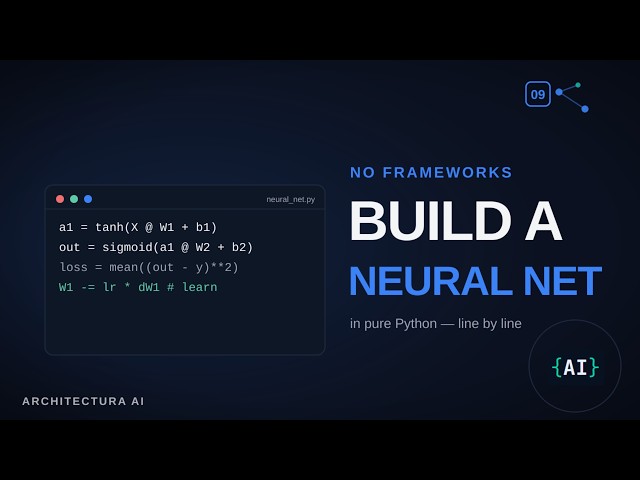 09

neural_net.py

a1 = tanh(X @ W1 + b1)
out = sigmoid(a1 @ W2 + b2)
loss = mean((out - y)**2)
W1 -= lr * dW1 # learn

NO FRAMEWORKS

BUILD A
NEURAL NET

in pure Python — line by line

{AI}

ARCHITECTURA AI